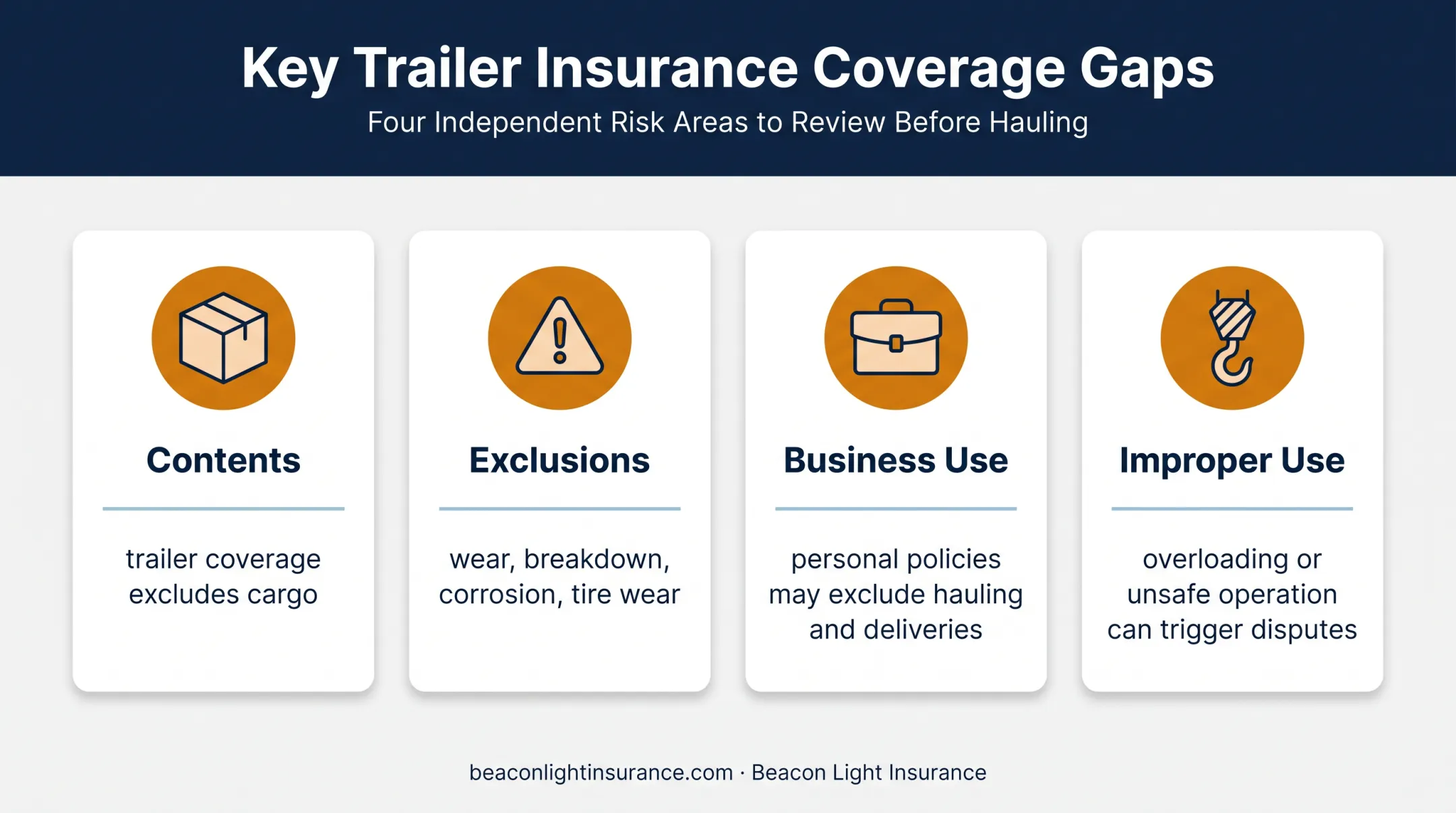 Key Trailer Insurance Coverage Gaps
Four Independent Risk Areas to Review Before Hauling

Contents

trailer coverage excludes cargo

Exclusions

wear, breakdown, corrosion, tire wear

Business Use

personal policies may exclude hauling and deliveries

Improper Use

overloading or unsafe operation can trigger disputes

beaconlightinsurance.com · Beacon Light Insurance